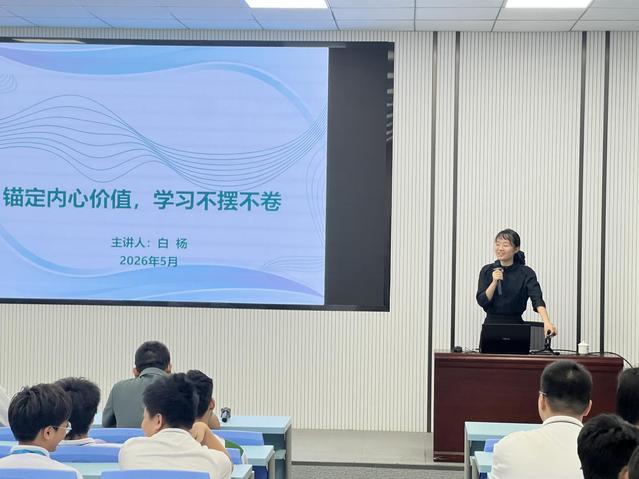 锚定内心价值，学习不摆不卷

主讲人：白 杨
2026年5月